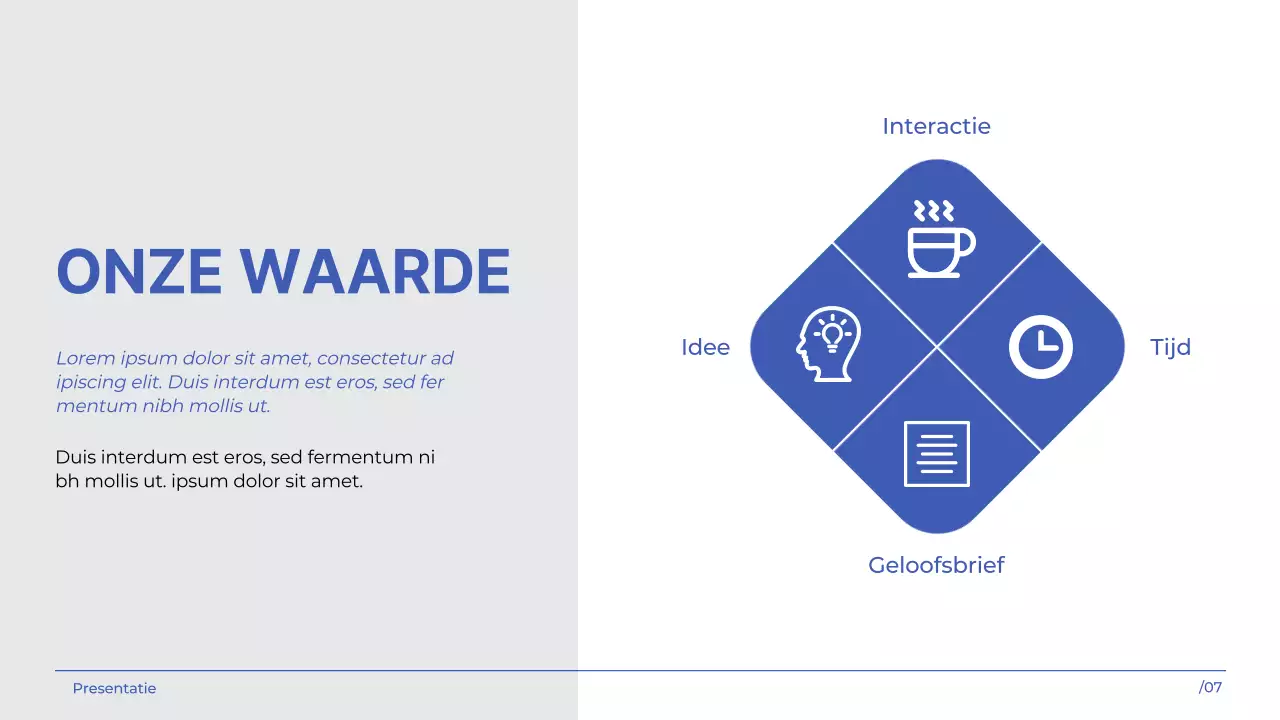 ONZE WAARDE

Lorem ipsum dolor sit amet, consectetur ad ipiscing elit. Duis interdum est eros, sed fer mentum nibh mollis ut.

Duis interdum est eros, sed fermentum ni bh mollis ut. ipsum dolor sit amet.

Interactie

Idee

Tijd

Geloofsbrief

Presentatie

/07